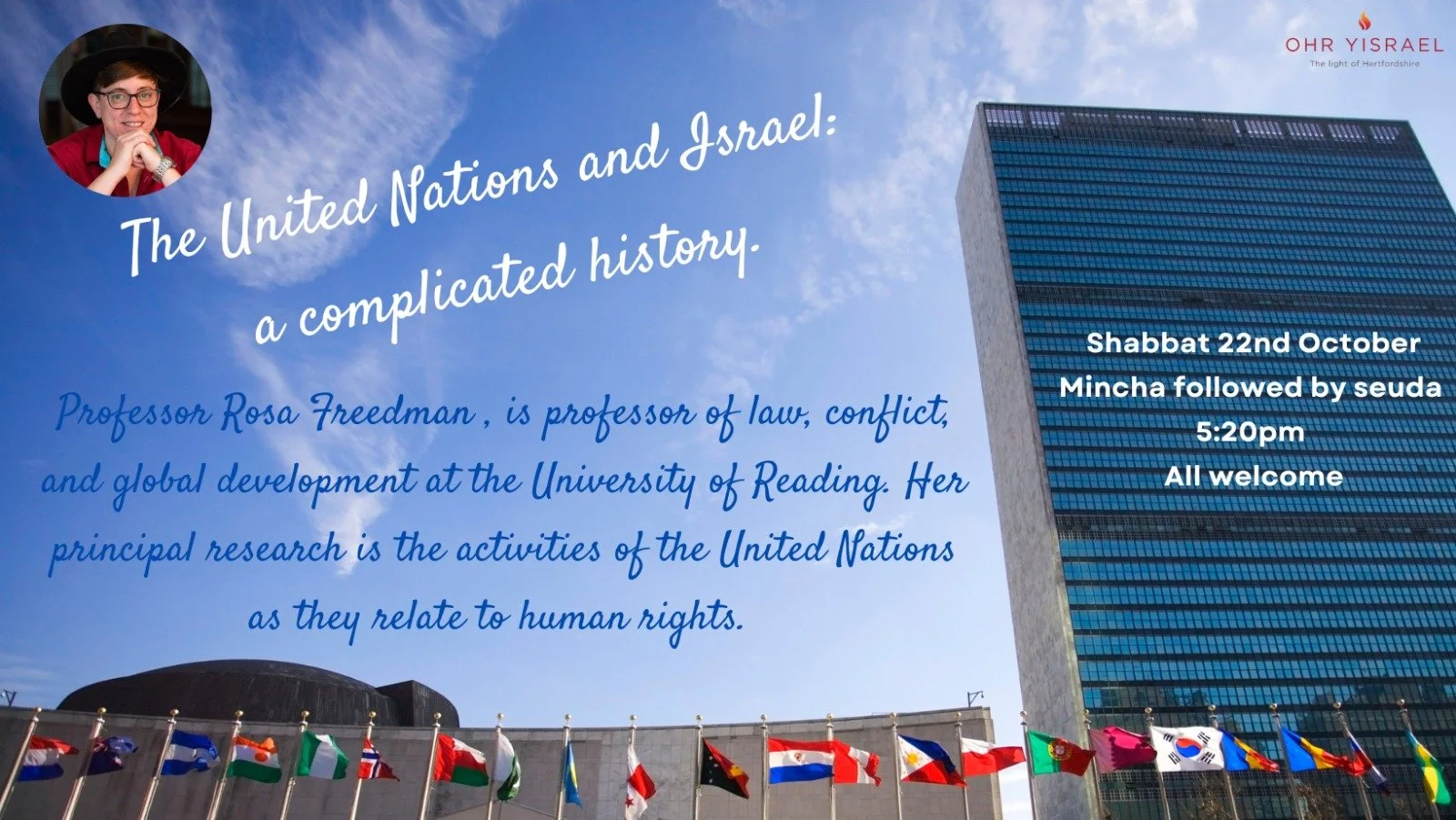 OHR YISRAEL
The light of Hertfordshire

The United Nations and Israel: a complicated history.

Professor Rosa Freedman , is professor of law, conflict, and global development at the University of Reading. Her principal research is the activities of the United Nations as they relate to human rights.

Shabbat 22nd October
Mincha followed by seuda
5:20pm
All welcome